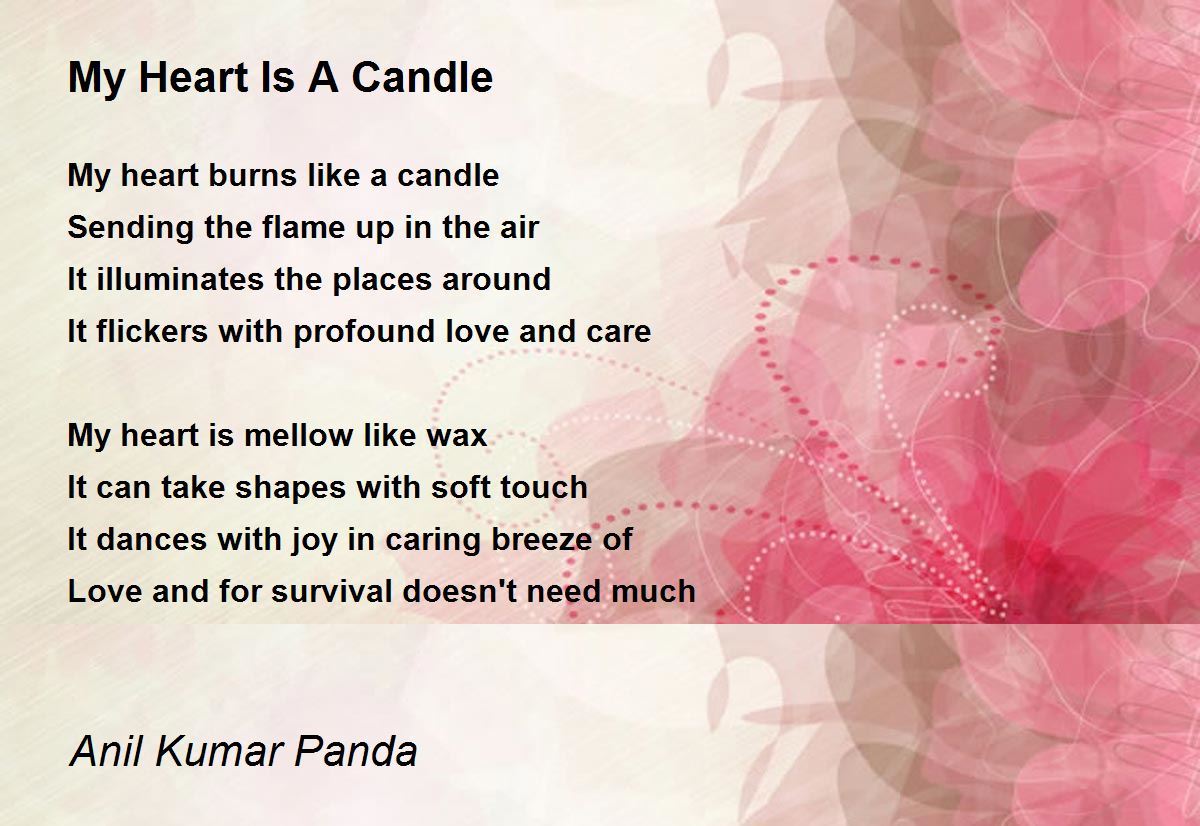 My Heart Is A Candle

My heart burns like a candle
Sending the flame up in the air
It illuminates the places around
It flickers with profound love and care

My heart is mellow like wax
It can take shapes with soft touch
It dances with joy in caring breeze of
Love and for survival doesn't need much

Anil Kumar Panda